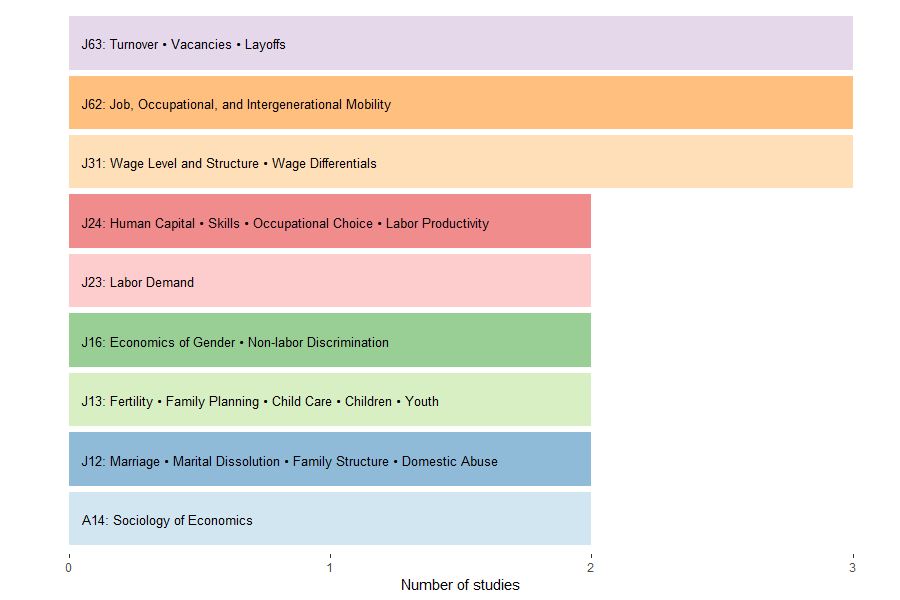 J63: Turnover • Vacancies • Layoffs

J62: Job, Occupational, and Intergenerational Mobility

J31: Wage Level and Structure • Wage Differentials

J24: Human Capital • Skills • Occupational Choice • Labor Productivity

J23: Labor Demand

J16: Economics of Gender • Non-labor Discrimination

J13: Fertility • Family Planning • Child Care • Children • Youth

J12: Marriage • Marital Dissolution • Family Structure • Domestic Abuse

A14: Sociology of Economics

0
1
2
3

Number of studies